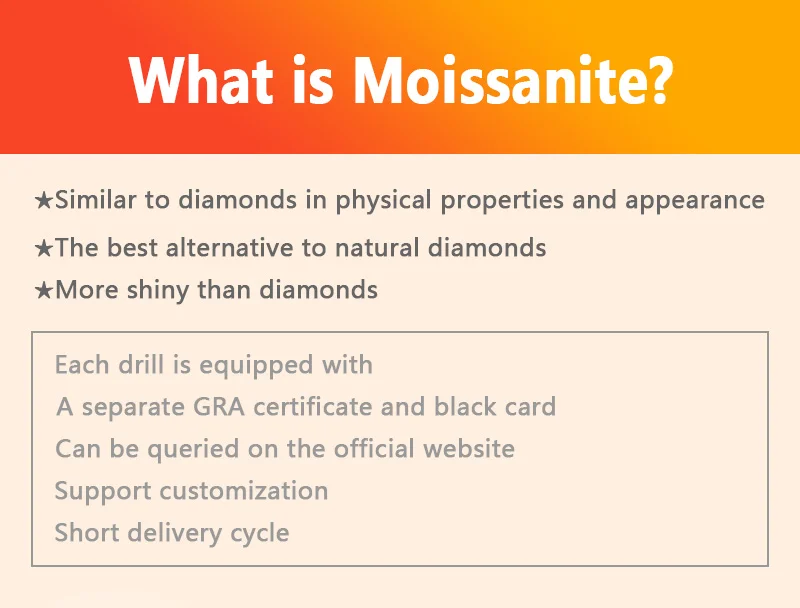 What is Moissanite?

★Similar to diamonds in physical properties and appearance
★The best alternative to natural diamonds
★More shiny than diamonds

Each drill is equipped with
A separate GRA certificate and black card
Can be queried on the official website
Support customization
Short delivery cycle